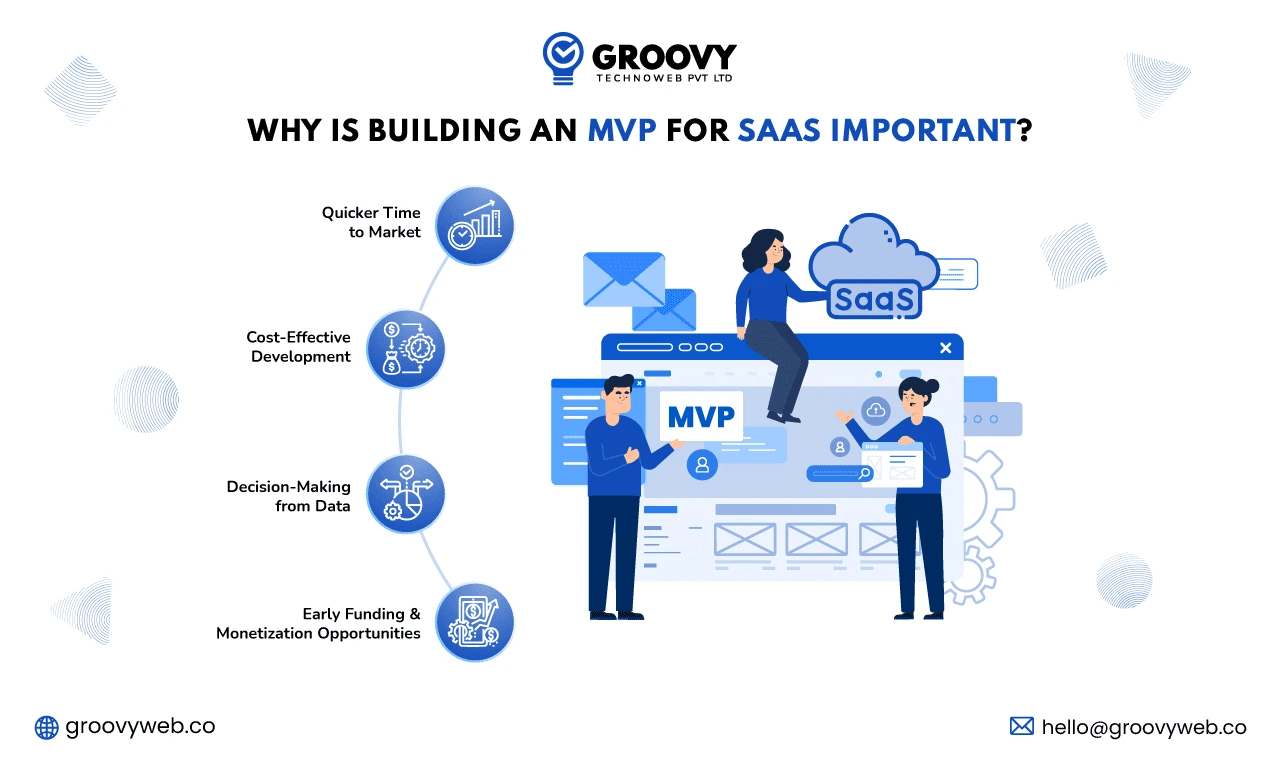 GROOVY
TECHNOWEB PVT LTD

WHY IS BUILDING AN MVP FOR SAAS IMPORTANT?

Quicker Time to Market

Cost-Effective Development

Decision-Making from Data

Early Funding & Monetization Opportunities

SaaS

MVP

groovyweb.co

hello@groovyweb.co